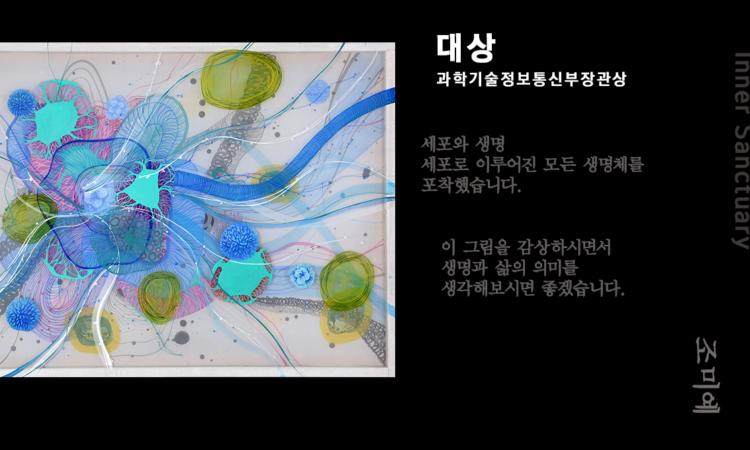 대상
과학기술정보통신부장관상

세포와 생명
세포로 이루어진 모든 생명체를 포착했습니다.

이 그림을 감상하시면서 생명과 삶의 의미를 생각해보시면 좋겠습니다.

Inner Sanctuary

조미예